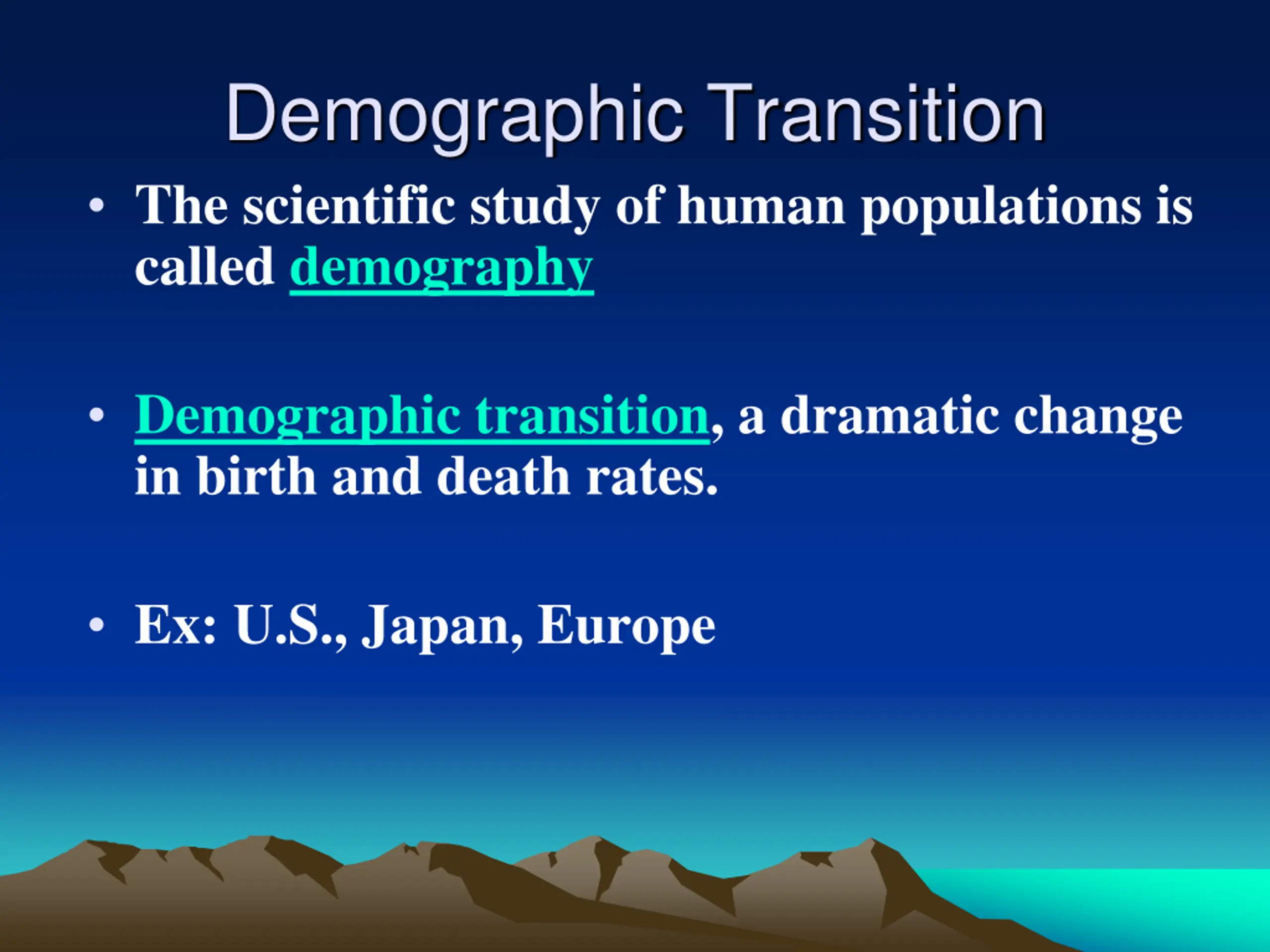 Demographic Transition

• The scientific study of human populations is called demography

• Demographic transition, a dramatic change in birth and death rates.

• Ex: U.S., Japan, Europe